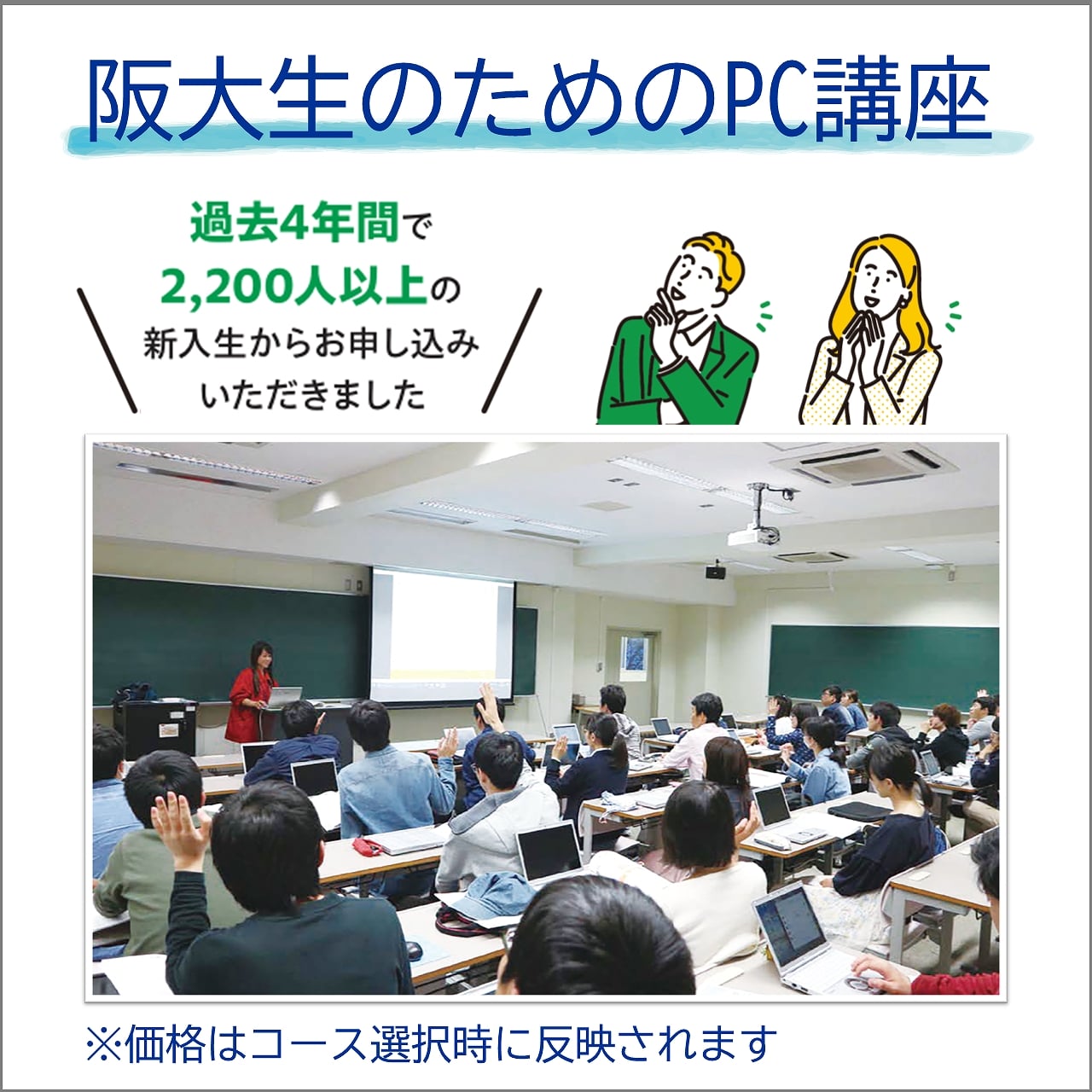 阪大生のためのPC講座

過去4年間で
2,200人以上の
新入生からお申し込み
いただきました

※価格はコース選択時に反映されます